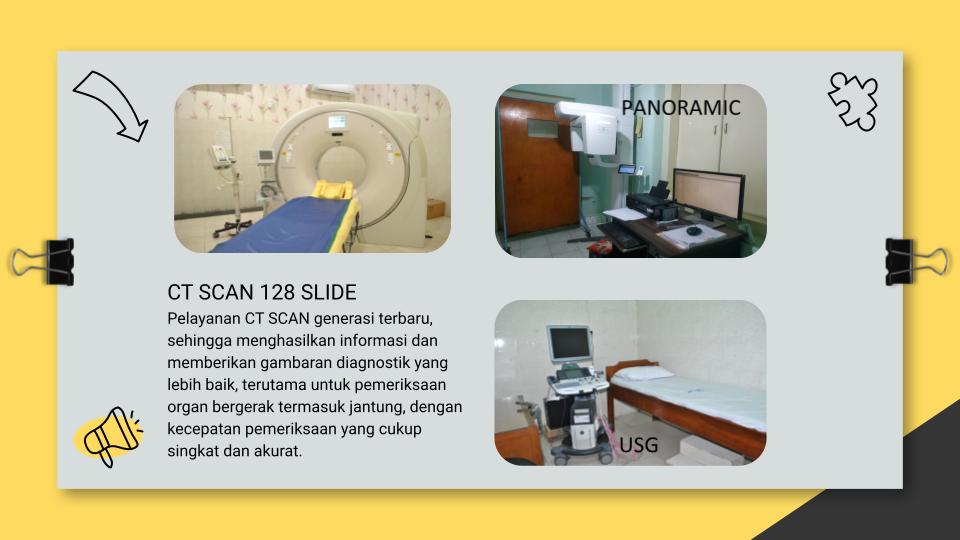 PANORAMIC

CT SCAN 128 SLIDE

Pelayanan CT SCAN generasi terbaru, sehingga menghasilkan informasi dan memberikan gambaran diagnostik yang lebih baik, terutama untuk pemeriksaan organ bergerak termasuk jantung, dengan kecepatan pemeriksaan yang cukup singkat dan akurat.

USG